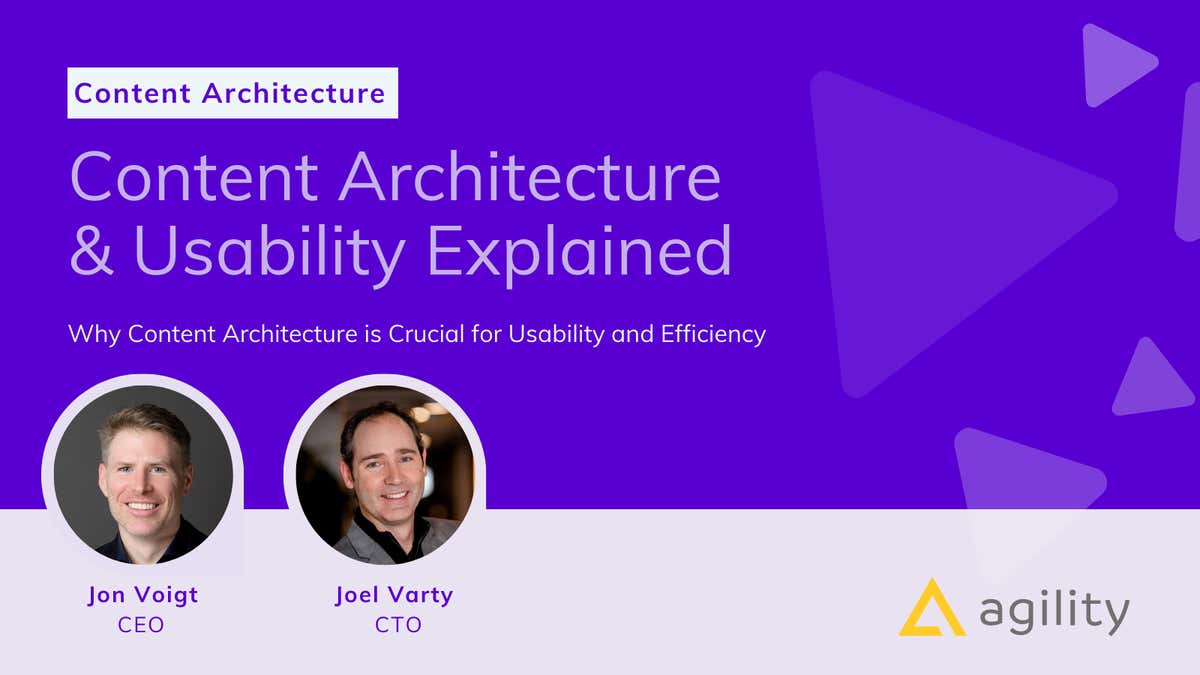 Content Architecture

Content Architecture & Usability Explained

Why Content Architecture is Crucial for Usability and Efficiency

Jon Voigt
CEO

Joel Varty
CTO

agility